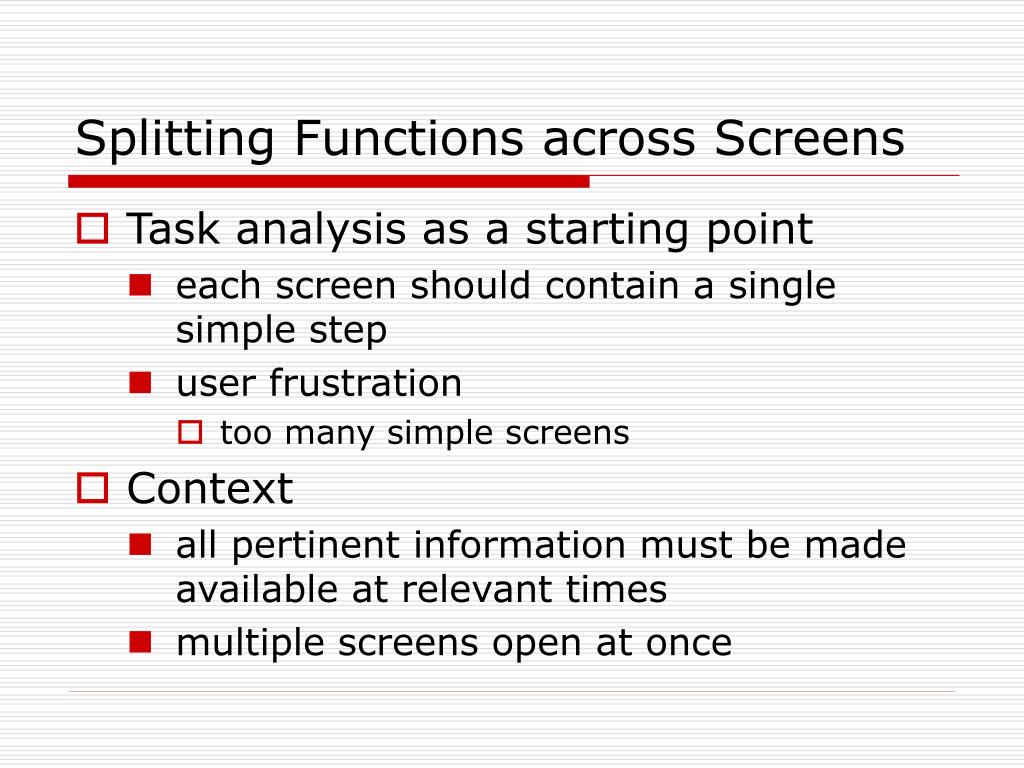 Splitting Functions across Screens

Task analysis as a starting point

each screen should contain a single simple step

user frustration

too many simple screens

Context

all pertinent information must be made available at relevant times

multiple screens open at once